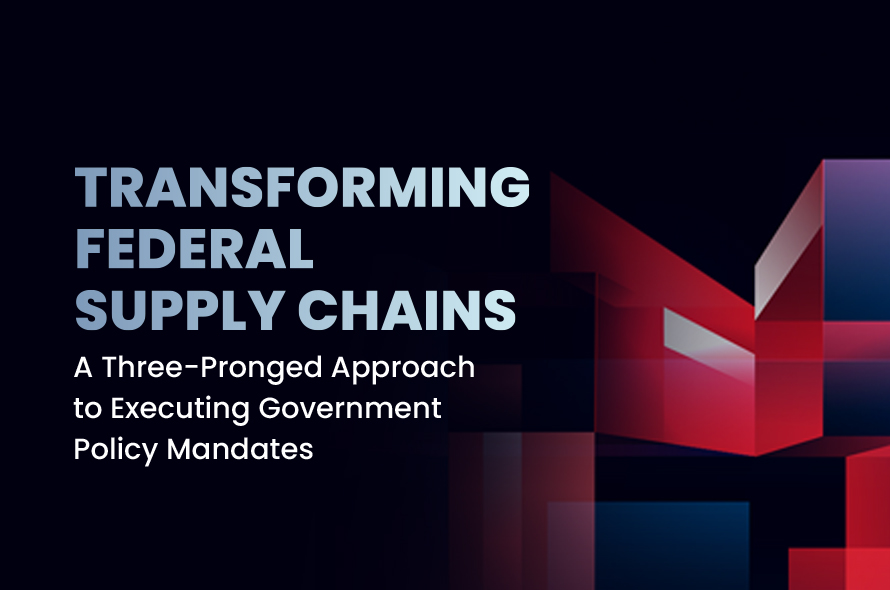 TRANSFORMING FEDERAL SUPPLY CHAINS

A Three-Pronged Approach to Executing Government Policy Mandates